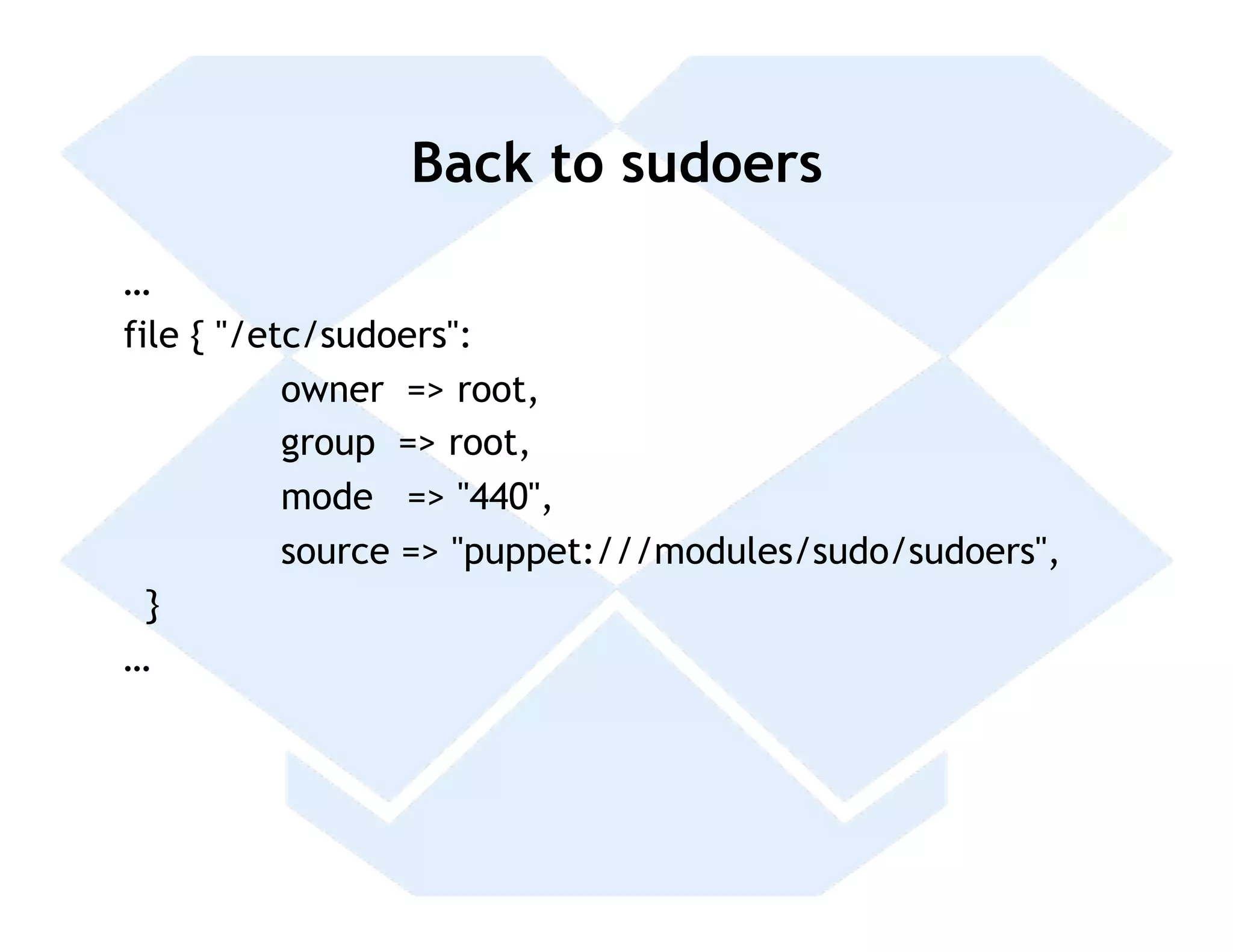 Back to sudoers

…
file { "/etc/sudoers":
owner => root,
group => root,
mode => "440",
source => "puppet:///modules/sudo/sudoers",
}
…